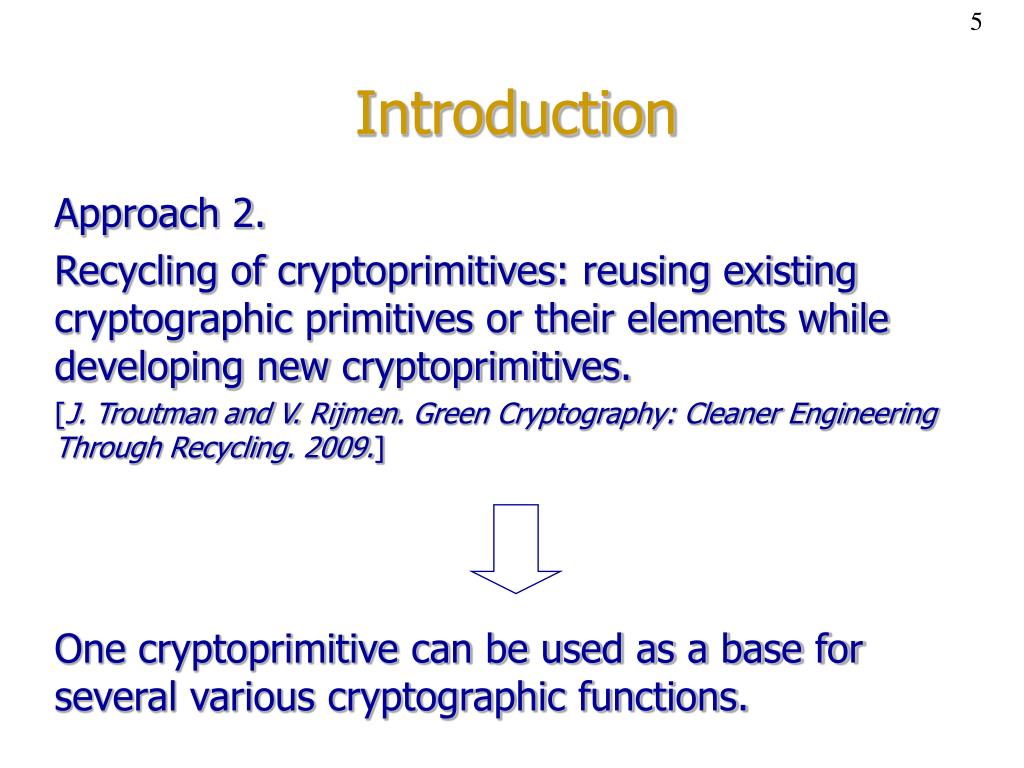 5

Introduction

Approach 2.

Recycling of cryptoprimitives: reusing existing cryptographic primitives or their elements while developing new cryptoprimitives.

[J. Troutman and V. Rijmen. Green Cryptography: Cleaner Engineering Through Recycling. 2009.]

One cryptoprimitive can be used as a base for several various cryptographic functions.